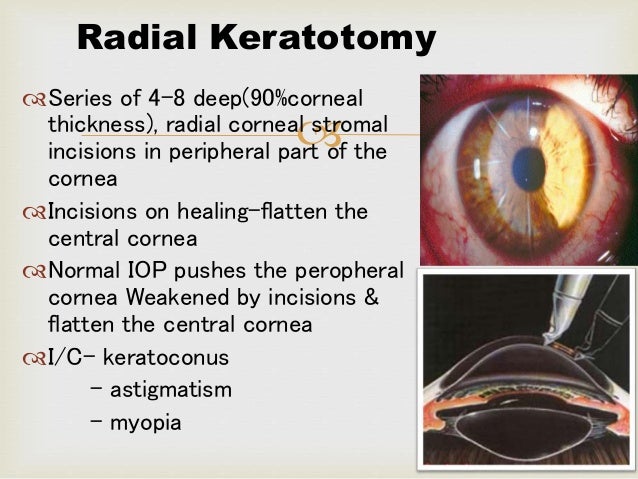 Radial Keratotomy

Series of 4-8 deep(90%corneal thickness), radial corneal stromal incisions in peripheral part of the cornea

Incisions on healing-flatten the central cornea

Normal IOP pushes the peropheral cornea Weakened by incisions & flatten the central cornea

I/C- keratoconus
- astigmatism
- myopia